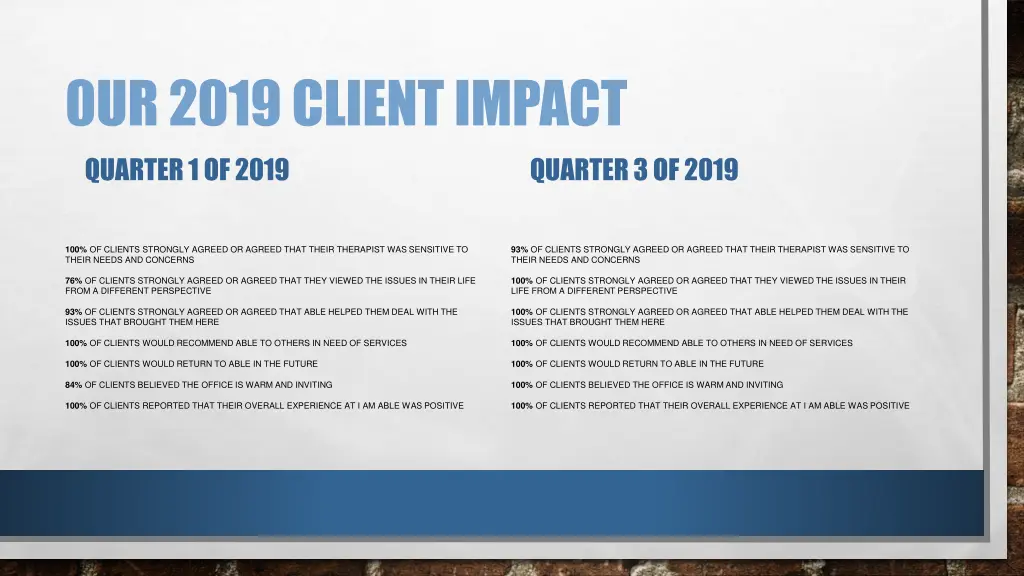 OUR 2019 CLIENT IMPACT

QUARTER 1 OF 2019

100% OF CLIENTS STRONGLY AGREED OR AGREED THAT THEIR THERAPIST WAS SENSITIVE TO THEIR NEEDS AND CONCERNS

76% OF CLIENTS STRONGLY AGREED OR AGREED THAT THEY VIEWED THE ISSUES IN THEIR LIFE FROM A DIFFERENT PERSPECTIVE

93% OF CLIENTS STRONGLY AGREED OR AGREED THAT ABLE HELPED THEM DEAL WITH THE ISSUES THAT BROUGHT THEM HERE

100% OF CLIENTS WOULD RECOMMEND ABLE TO OTHERS IN NEED OF SERVICES

100% OF CLIENTS WOULD RETURN TO ABLE IN THE FUTURE

84% OF CLIENTS BELIEVED THE OFFICE IS WARM AND INVITING

100% OF CLIENTS REPORTED THAT THEIR OVERALL EXPERIENCE AT I AM ABLE WAS POSITIVE

QUARTER 3 OF 2019

93% OF CLIENTS STRONGLY AGREED OR AGREED THAT THEIR THERAPIST WAS SENSITIVE TO THEIR NEEDS AND CONCERNS

100% OF CLIENTS STRONGLY AGREED OR AGREED THAT THEY VIEWED THE ISSUES IN THEIR LIFE FROM A DIFFERENT PERSPECTIVE

100% OF CLIENTS STRONGLY AGREED OR AGREED THAT ABLE HELPED THEM DEAL WITH THE ISSUES THAT BROUGHT THEM HERE

100% OF CLIENTS WOULD RECOMMEND ABLE TO OTHERS IN NEED OF SERVICES

100% OF CLIENTS WOULD RETURN TO ABLE IN THE FUTURE

100% OF CLIENTS BELIEVED THE OFFICE IS WARM AND INVITING

100% OF CLIENTS REPORTED THAT THEIR OVERALL EXPERIENCE AT I AM ABLE WAS POSITIVE